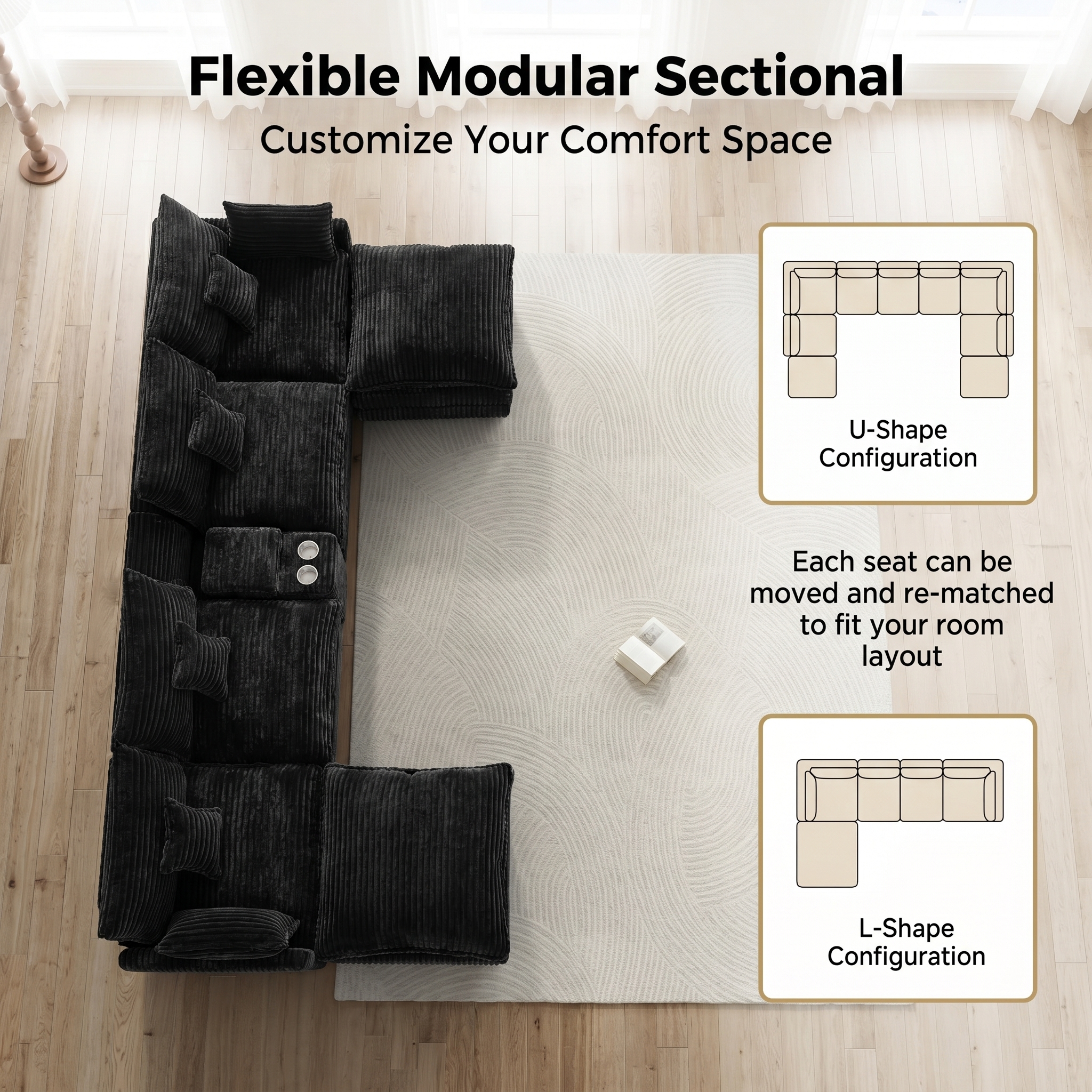 Flexible Modular Sectional

Customize Your Comfort Space

U-Shape Configuration

Each seat can be moved and re-matched to fit your room layout

L-Shape Configuration